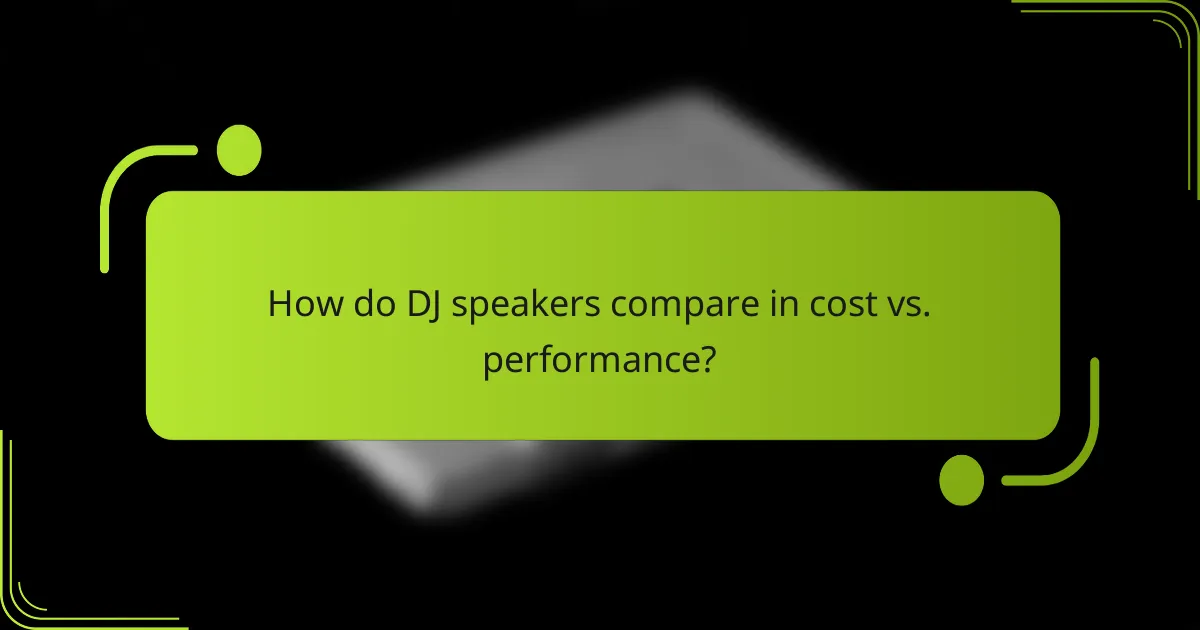 How do DJ speakers compare in cost vs. performance?